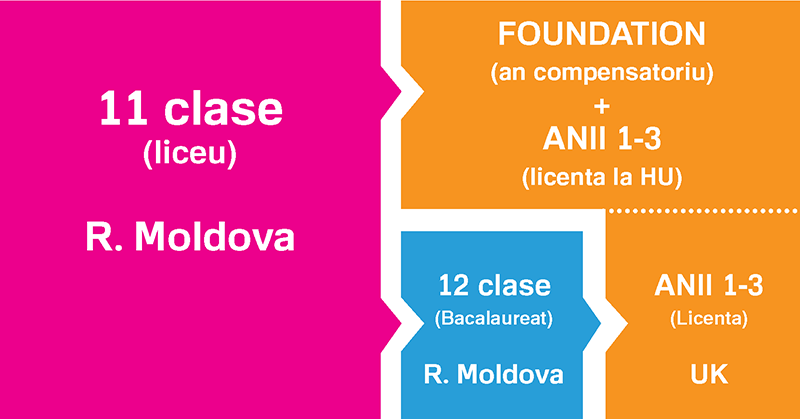 11 clase
(liceu)

R. Moldova

FOUNDATION
(an compensatoriu)
+
ANII 1-3
(licenta la HU)

12 clase
(Bacalaureat)

R. Moldova

ANII 1-3
(Licenta)

UK